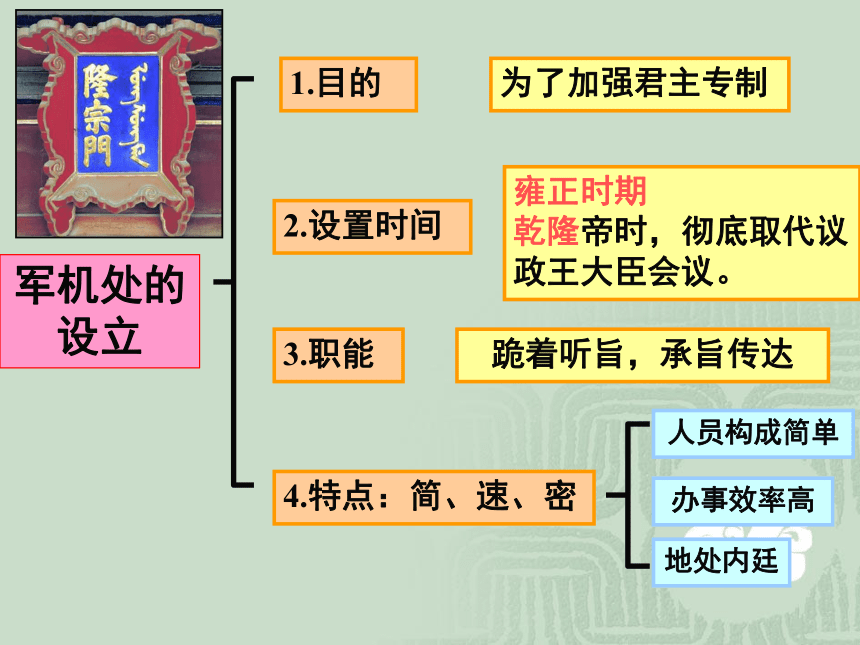 隆宗門

军机处的设立

1.目的

为了加强君主专制

2.设置时间

雍正时期
乾隆帝时，彻底取代议政王大臣会议。

3.职能

跪着听旨，承旨传达

4.特点：简、速、密

人员构成简单

办事效率高

地处内廷